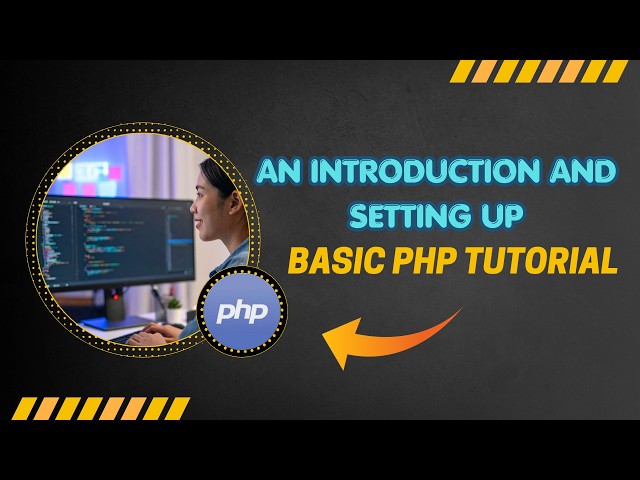 AN INTRODUCTION AND SETTING UP
BASIC PHP TUTORIAL

php